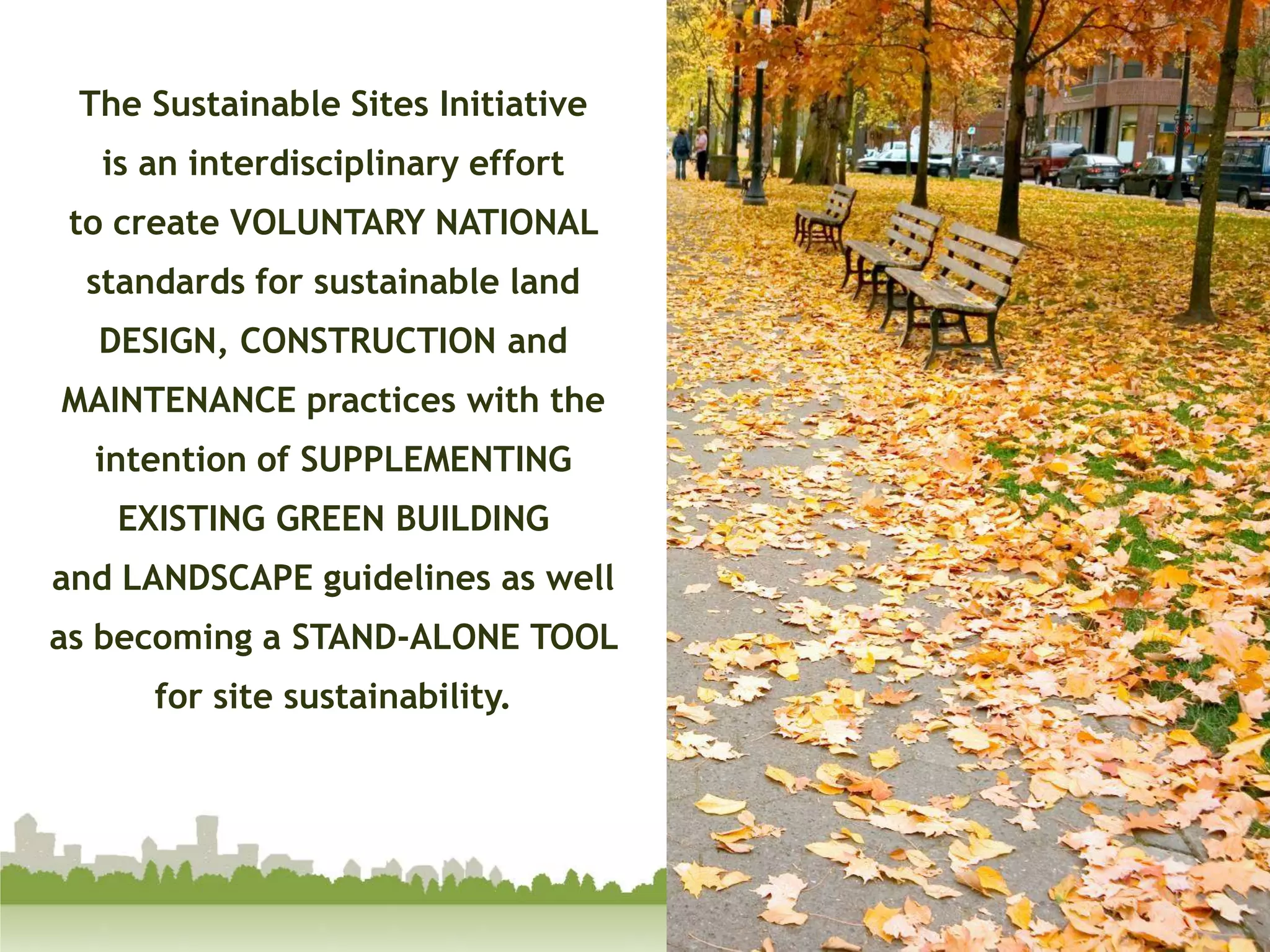 The Sustainable Sites Initiative is an interdisciplinary effort to create VOLUNTARY NATIONAL standards for sustainable land DESIGN, CONSTRUCTION and MAINTENANCE practices with the intention of SUPPLEMENTING EXISTING GREEN BUILDING and LANDSCAPE guidelines as well as becoming a STAND-ALONE TOOL for site sustainability.